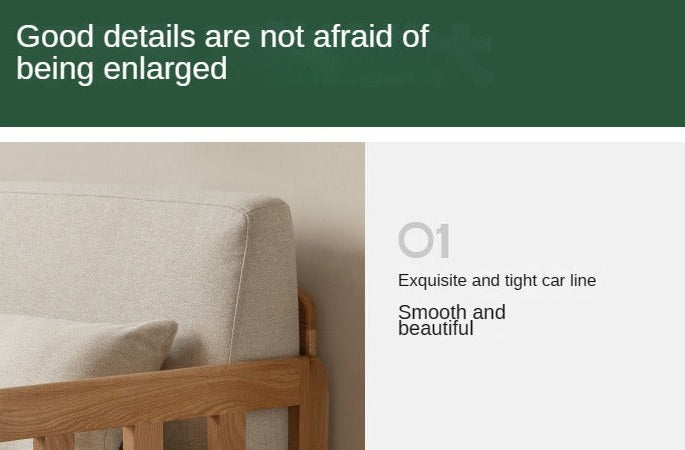 Good details are not afraid of being enlarged

01

Exquisite and tight car line

Smooth and beautiful